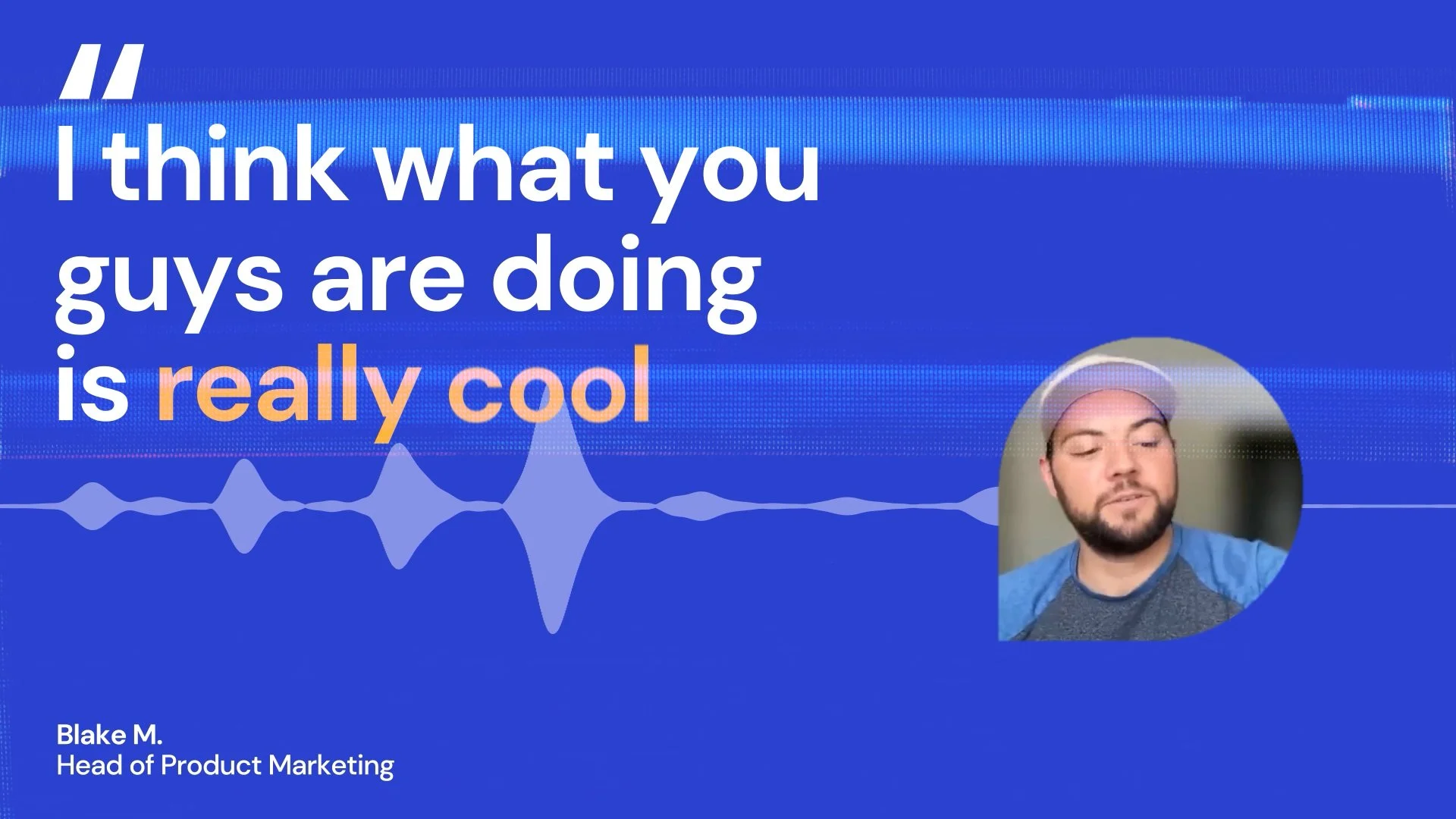 "
I think what you guys are doing is really cool

Blake M.
Head of Product Marketing